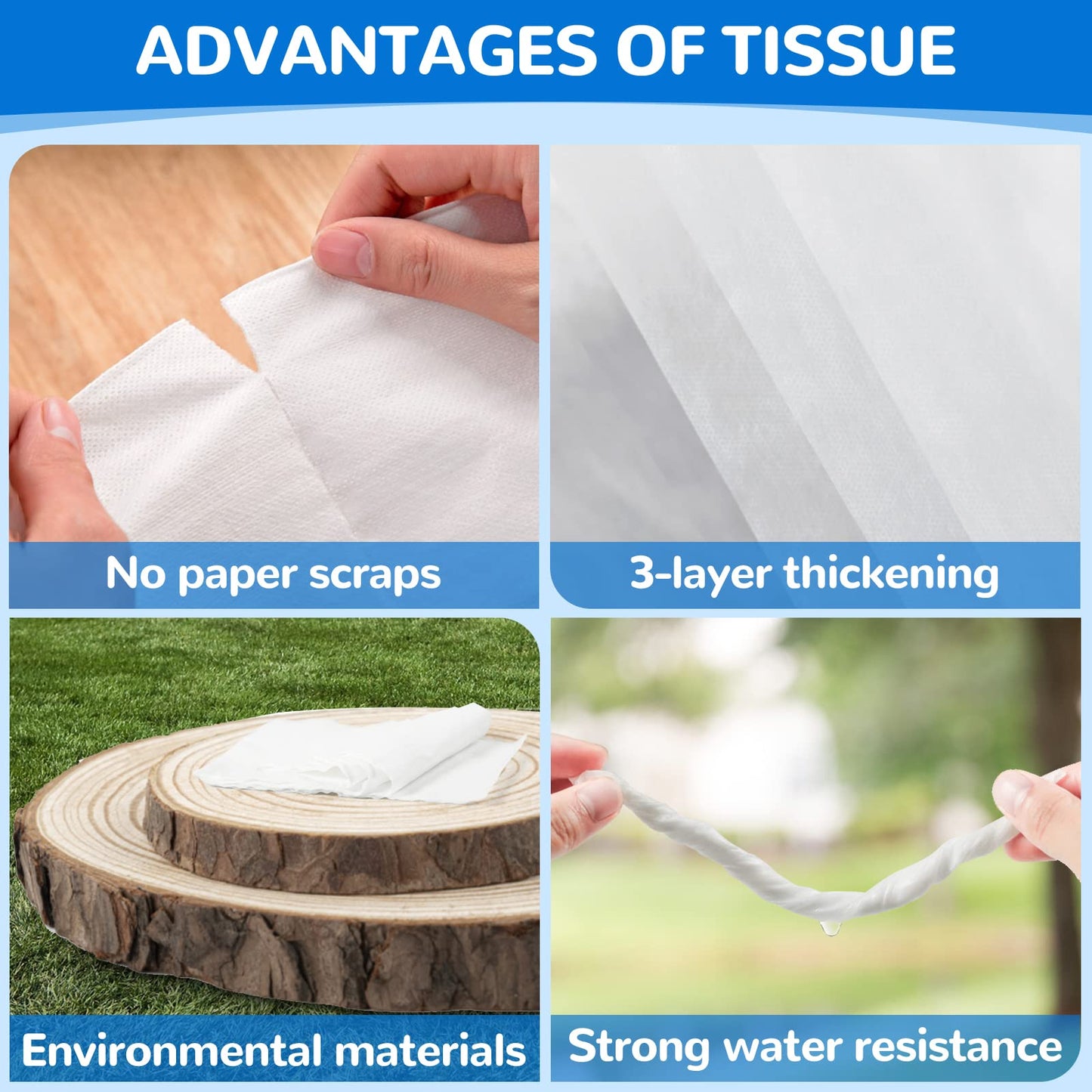 ADVANTAGES OF TISSUE

No paper scraps

3-layer thickening

Environmental materials

Strong water resistance